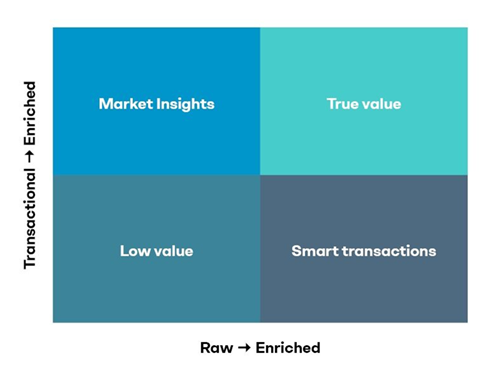 Transactional → Enriched

Market Insights

True value

Low value

Smart transactions

Raw → Enriched